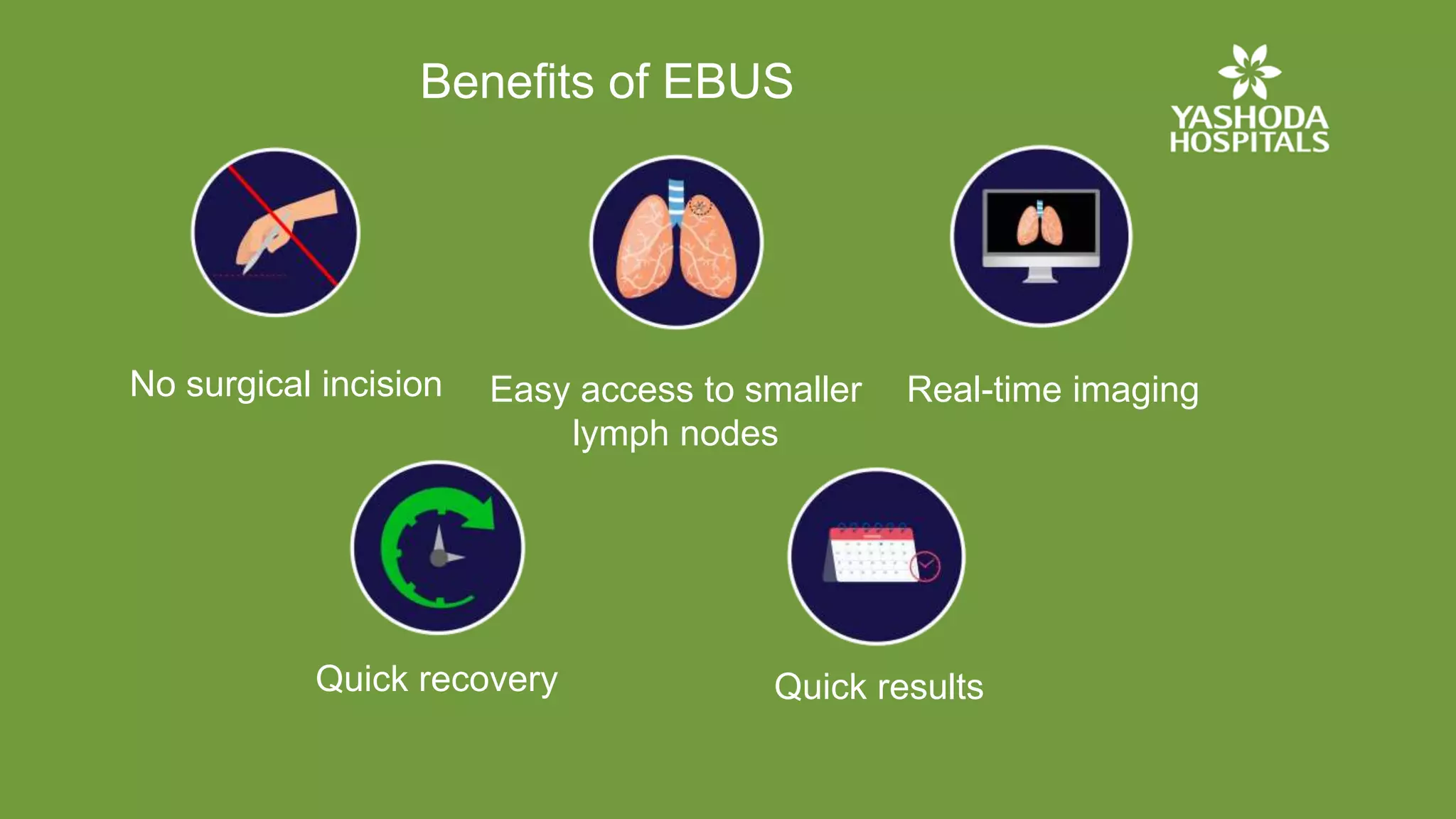 Benefits of EBUS

YASHODA HOSPITALS

No surgical incision

Easy access to smaller lymph nodes

Real-time imaging

Quick recovery

Quick results